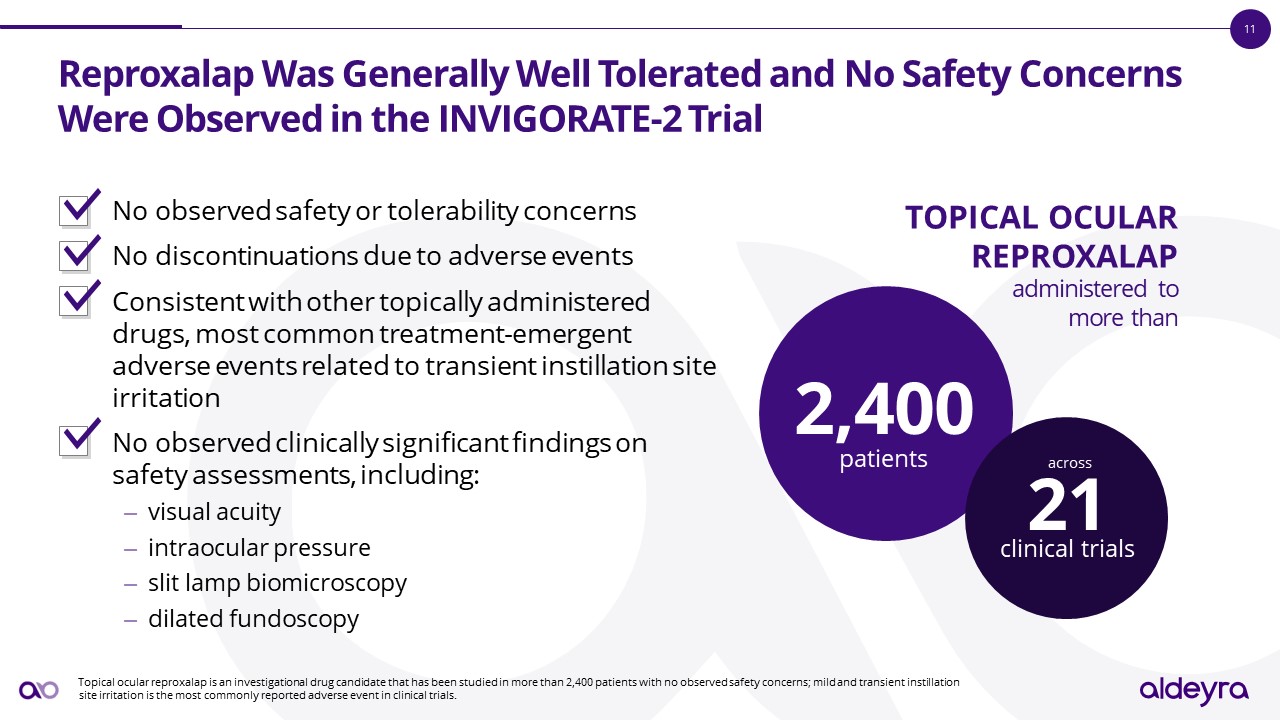 11

Reproxalap Was Generally Well Tolerated and No Safety Concerns Were Observed in the INVIGORATE-2 Trial

No observed safety or tolerability concerns

No discontinuations due to adverse events

Consistent with other topically administered drugs, most common treatment-emergent adverse events related to transient instillation site irritation

No observed clinically significant findings on safety assessments, including:
– visual acuity
– intraocular pressure
– slit lamp biomicroscopy
– dilated fundoscopy

TOPICAL OCULAR REPROXALAP
administered to more than

2,400
patients

across
21
clinical trials

Topical ocular reproxalap is an investigational drug candidate that has been studied in more than 2,400 patients with no observed safety concerns; mild and transient instillation site irritation is the most commonly reported adverse event in clinical trials.

aldeyra